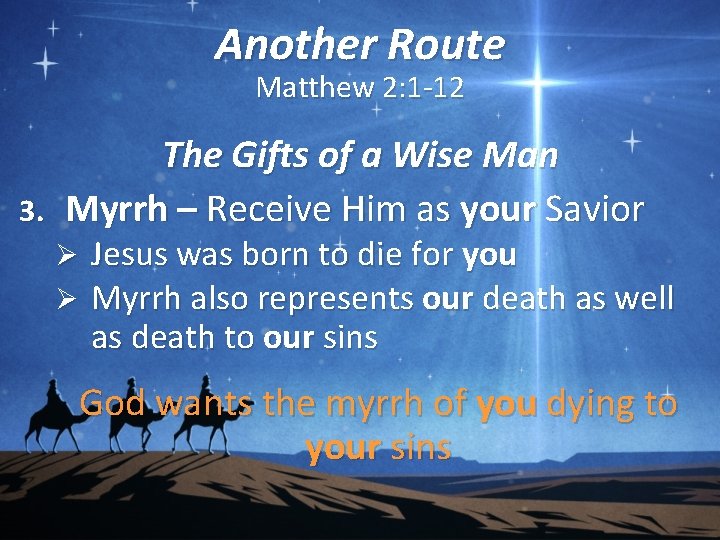 Another Route
Matthew 2:1-12

The Gifts of a Wise Man

3. Myrrh – Receive Him as your Savior
➢ Jesus was born to die for you
➢ Myrrh also represents our death as well as death to our sins

God wants the myrrh of you dying to your sins